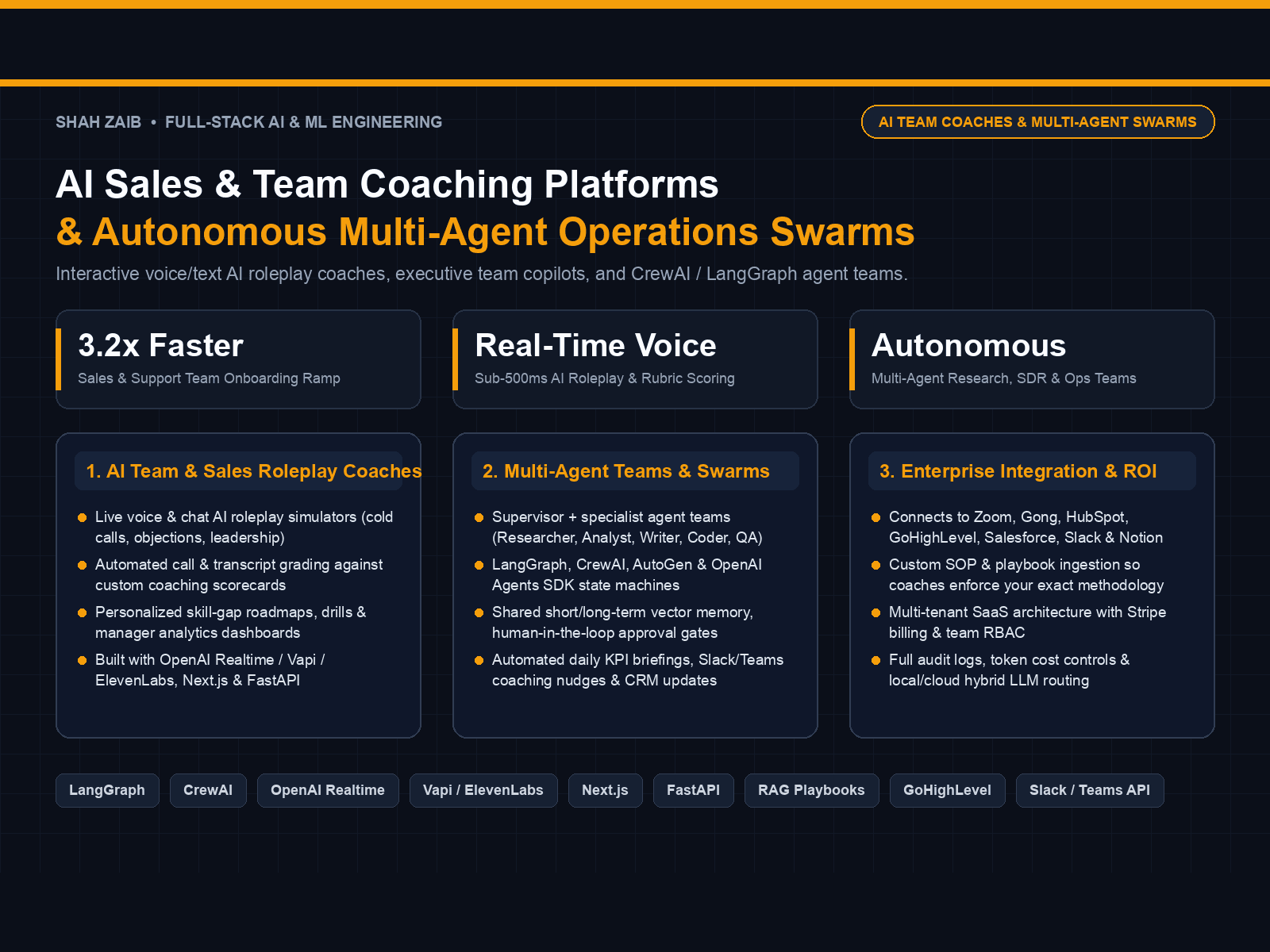 SHAH ZAIB • FULL-STACK AI & ML ENGINEERING

AI TEAM COACHES & MULTI-AGENT SWARMS

AI Sales & Team Coaching Platforms
& Autonomous Multi-Agent Operations Swarms

Interactive voice/text AI roleplay coaches, executive team copilots, and CrewAI / LangGraph agent teams.

3.2x Faster
Sales & Support Team Onboarding Ramp

Real-Time Voice
Sub-500ms AI Roleplay & Rubric Scoring

Autonomous
Multi-Agent Research, SDR & Ops Teams

1. AI Team & Sales Roleplay Coaches

• Live voice & chat AI roleplay simulators (cold calls, objections, leadership)
• Automated call & transcript grading against custom coaching scorecards
• Personalized skill-gap roadmaps, drills & manager analytics dashboards
• Built with OpenAI Realtime / Vapi / ElevenLabs, Next.js & FastAPI

2. Multi-Agent Teams & Swarms

• Supervisor + specialist agent teams (Researcher, Analyst, Writer, Coder, QA)
• LangGraph, CrewAI, AutoGen & OpenAI Agents SDK state machines
• Shared short/long-term vector memory, human-in-the-loop approval gates
• Automated daily KPI briefings, Slack/Teams coaching nudges & CRM updates

3. Enterprise Integration & ROI

• Connects to Zoom, Gong, HubSpot, GoHighLevel, Salesforce, Slack & Notion
• Custom SOP & playbook ingestion so coaches enforce your exact methodology
• Multi-tenant SaaS architecture with Stripe billing & team RBAC
• Full audit logs, token cost controls & local/cloud hybrid LLM routing

LangGraph CrewAI OpenAI Realtime Vapi / ElevenLabs Next.js FastAPI RAG Playbooks GoHighLevel Slack / Teams API